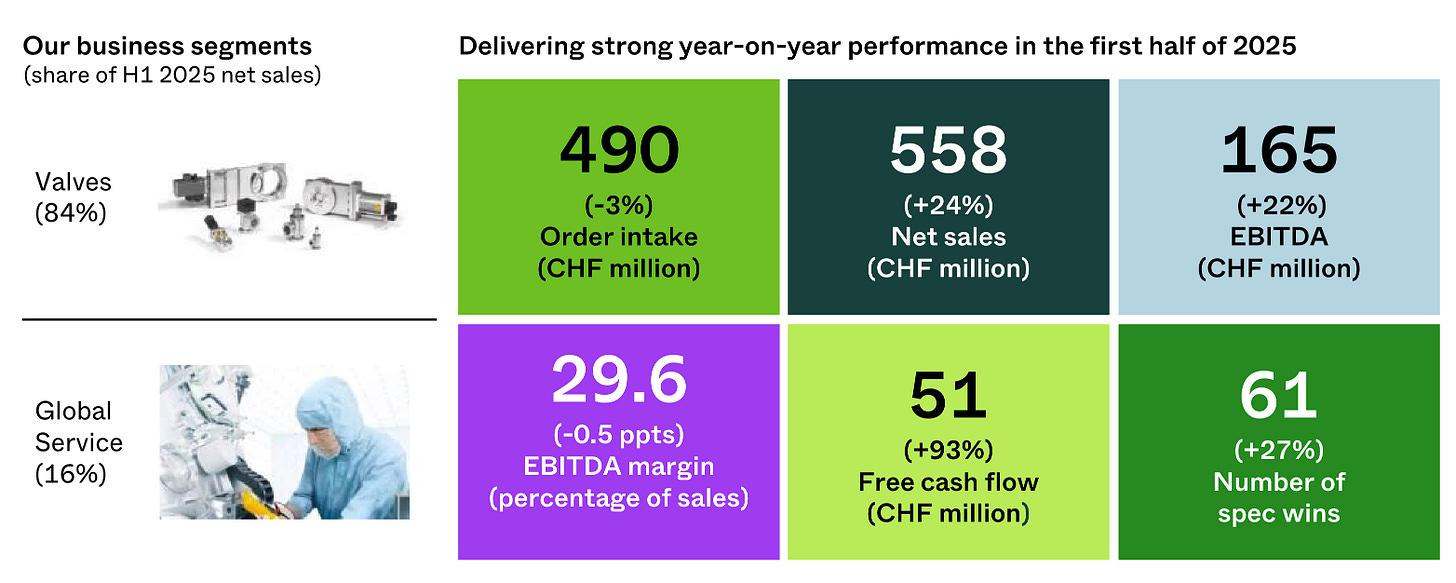 Our business segments
(share of H1 2025 net sales)

Valves
(84%)

Global Service
(16%)

Delivering strong year-on-year performance in the first half of 2025

490
(-3%)
Order intake
(CHF million)

558
(+24%)
Net sales
(CHF million)

165
(+22%)
EBITDA
(CHF million)

29.6
(-0.5 ppts)
EBITDA margin
(percentage of sales)

51
(+93%)
Free cash flow
(CHF million)

61
(+27%)
Number of spec wins